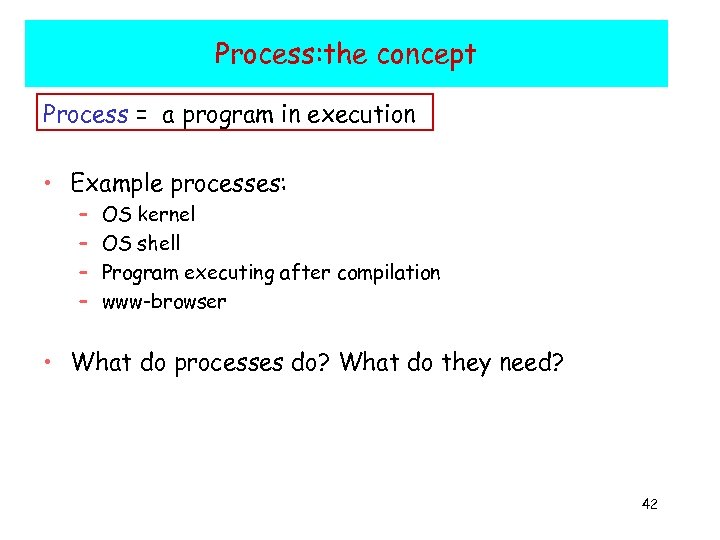 Process:the concept

Process = a program in execution

• Example processes:
  – OS kernel
  – OS shell
  – Program executing after compilation
  – www-browser

• What do processes do? What do they need?

42